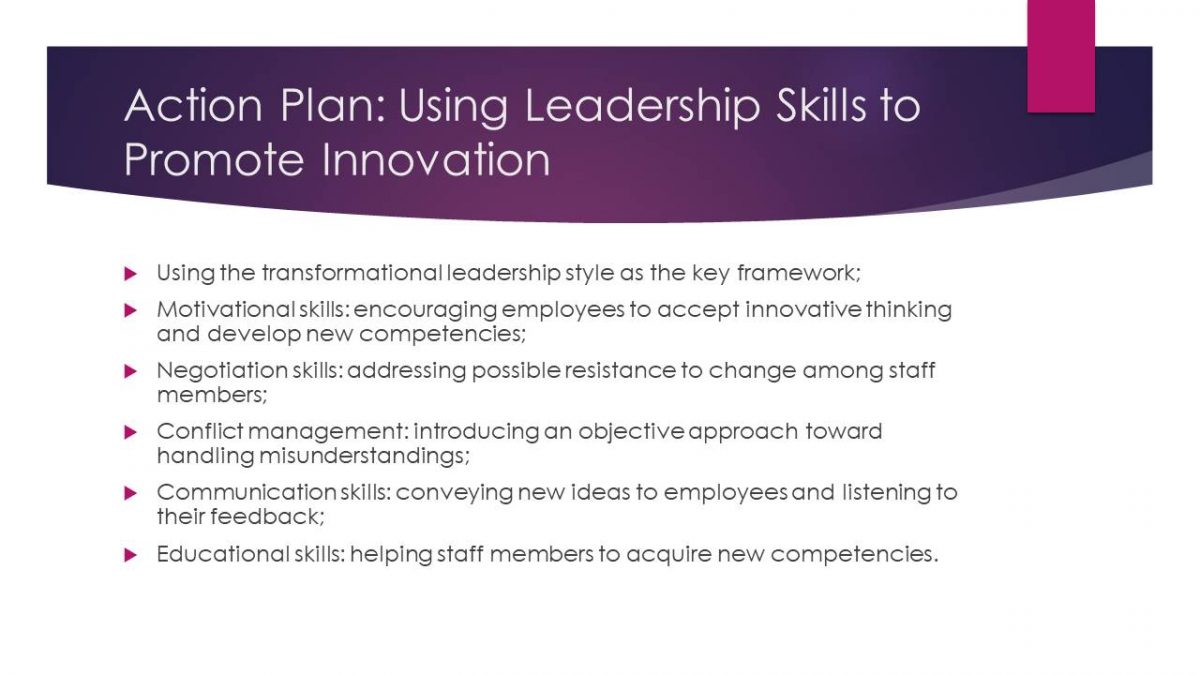 Action Plan: Using Leadership Skills to Promote Innovation

Using the transformational leadership style as the key framework;

Motivational skills: encouraging employees to accept innovative thinking and develop new competencies;

Negotiation skills: addressing possible resistance to change among staff members;

Conflict management: introducing an objective approach toward handling misunderstandings;

Communication skills: conveying new ideas to employees and listening to their feedback;

Educational skills: helping staff members to acquire new competencies.